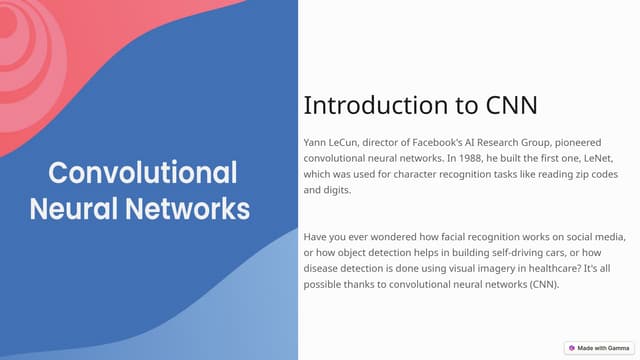 Convolutional Neural Networks

Introduction to CNN

Yann LeCun, director of Facebook's AI Research Group, pioneered convolutional neural networks. In 1988, he built the first one, LeNet, which was used for character recognition tasks like reading zip codes and digits.

Have you ever wondered how facial recognition works on social media, or how object detection helps in building self-driving cars, or how disease detection is done using visual imagery in healthcare? It's all possible thanks to convolutional neural networks (CNN).

Made with Gamma